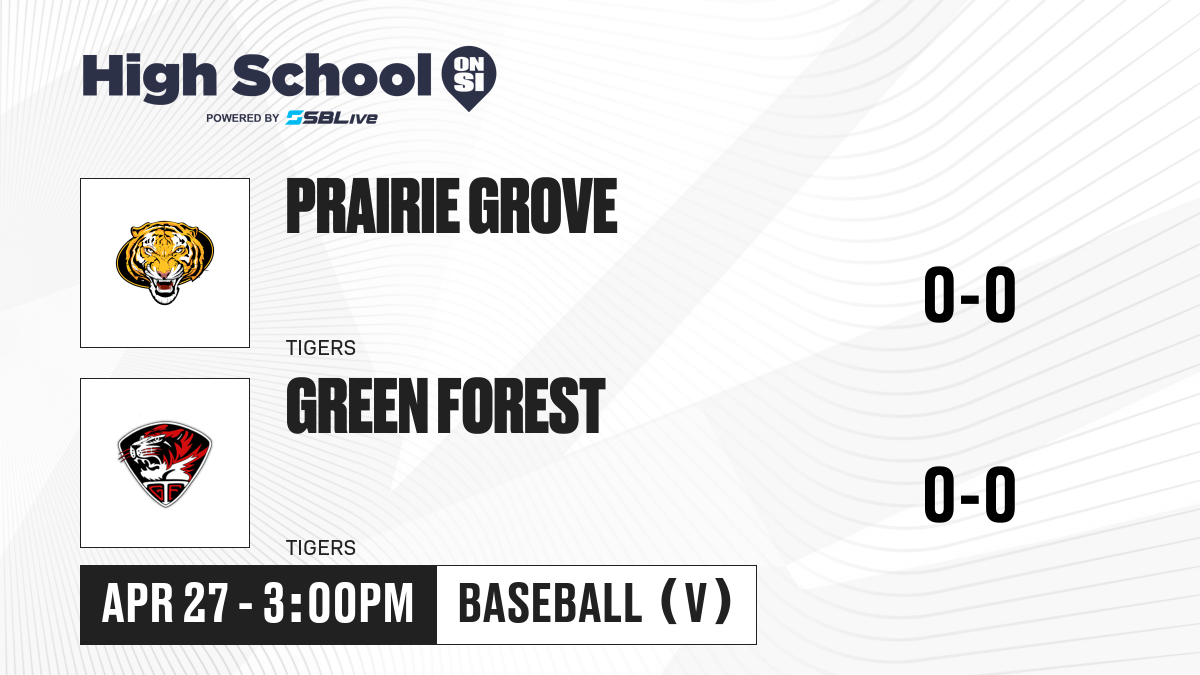 High School ON SI
POWERED BY SBLive

PRAIRIE GROVE
TIGERS
0-0

GREEN FOREST
TIGERS
0-0

APR 27 - 3:00PM
BASEBALL (V)